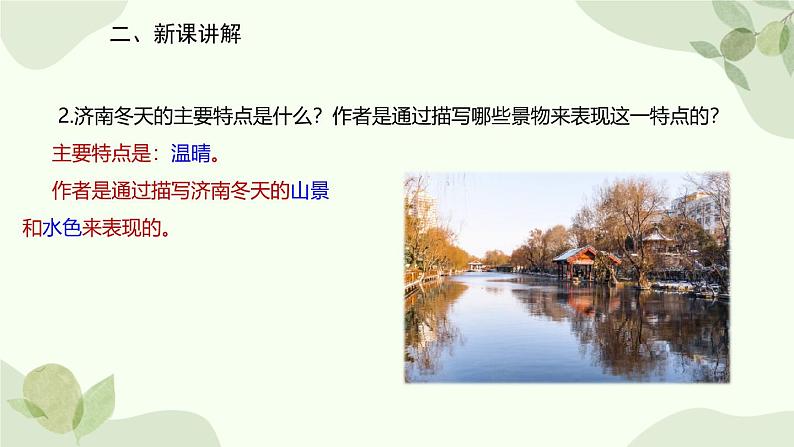 二、新课讲解

2.济南冬天的主要特点是什么？作者是通过描写哪些景物来表现这一特点的？

主要特点是：温晴。

作者是通过描写济南冬天的山景和水色来表现的。